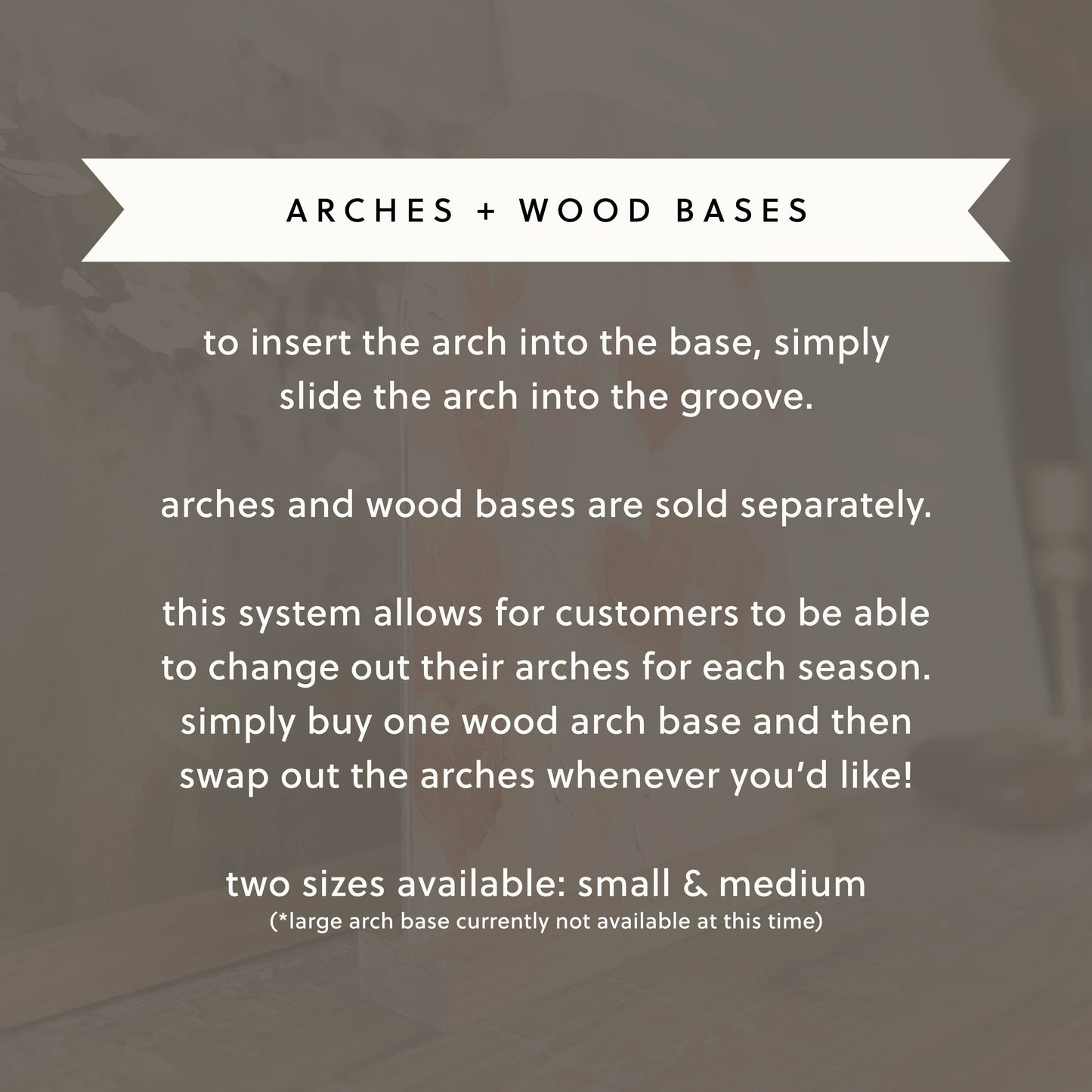 ARCHES + WOOD BASES

to insert the arch into the base, simply slide the arch into the groove.

arches and wood bases are sold separately.

this system allows for customers to be able to change out their arches for each season. simply buy one wood arch base and then swap out the arches whenever you'd like!

two sizes available: small & medium
(*large arch base currently not available at this time)